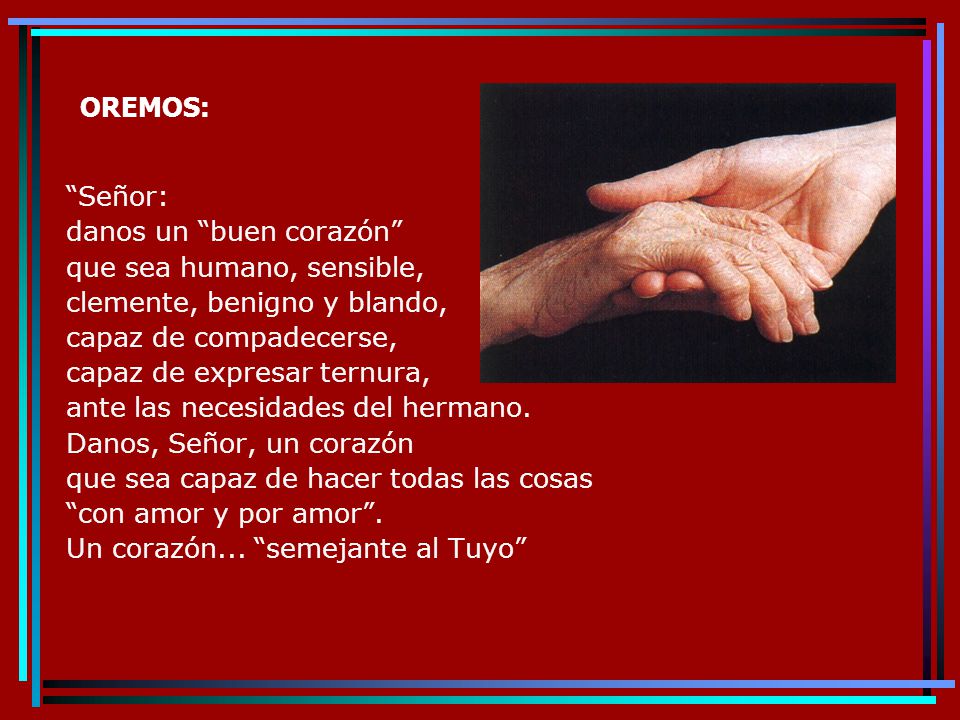 OREMOS:

“Señor:
danos un “buen corazón”
que sea humano, sensible,
clemente, benigno y blando,
capaz de compadecerse,
capaz de expresar ternura,
ante las necesidades del hermano.
Danos, Señor, un corazón
que sea capaz de hacer todas las cosas
“con amor y por amor”.
Un corazón... “semejante al Tuyo”